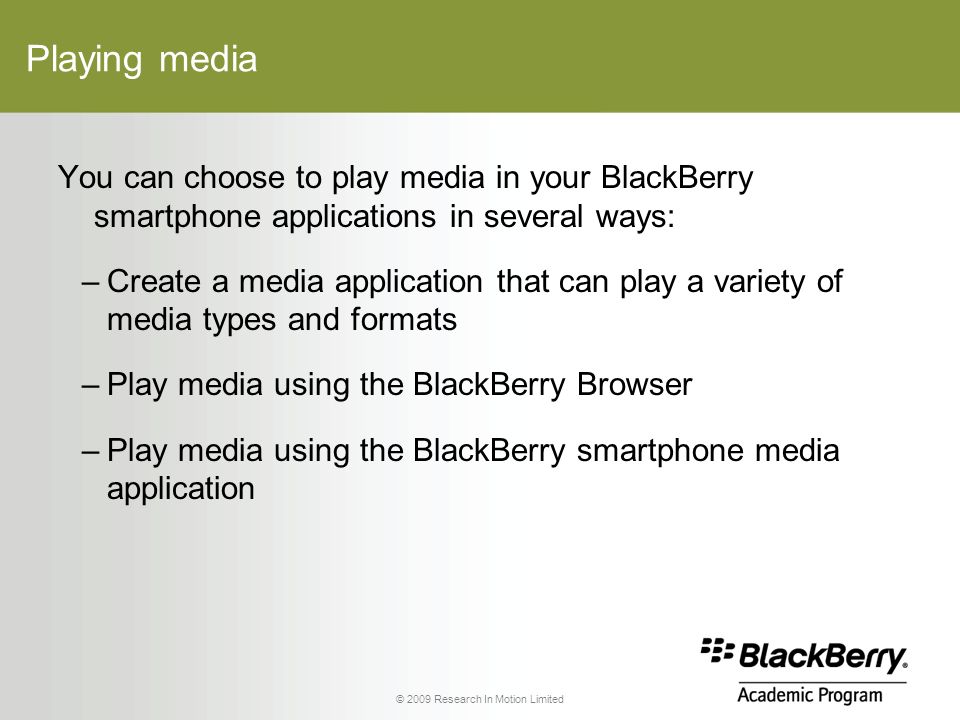 Playing media

You can choose to play media in your BlackBerry smartphone applications in several ways:

– Create a media application that can play a variety of media types and formats

– Play media using the BlackBerry Browser

– Play media using the BlackBerry smartphone media application

© 2009 Research In Motion Limited

BlackBerry.
Academic Program